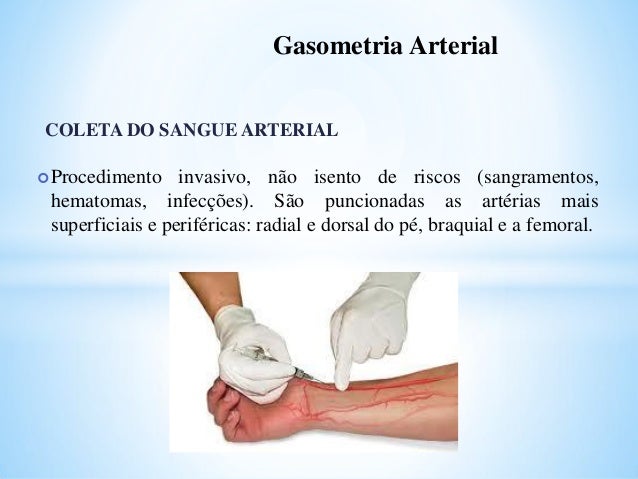 Gasometria Arterial

COLETA DO SANGUE ARTERIAL

Procedimento invasivo, não isento de riscos (sangramentos, hematomas, infecções). São puncionadas as artérias mais superficiais e periféricas: radial e dorsal do pé, braquial e a femoral.